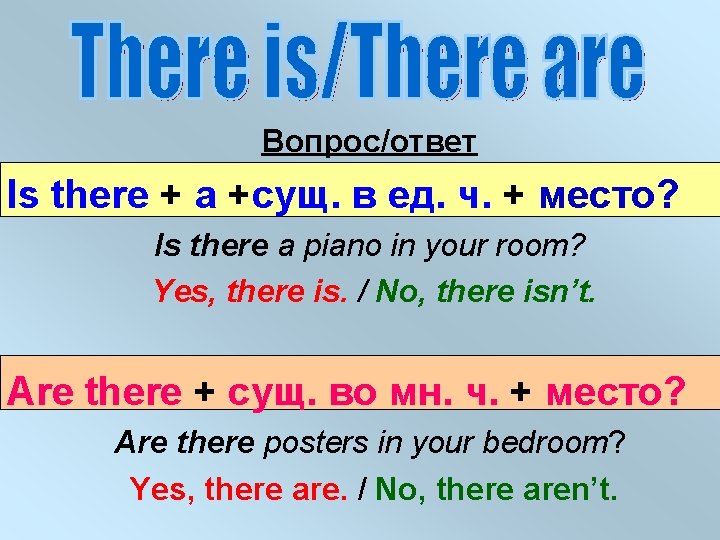 There is/There are

Вопрос/ответ

Is there + a +сущ. в ед. ч. + место?

Is there a piano in your room?

Yes, there is. / No, there isn't.

Are there + сущ. во мн. ч. + место?

Are there posters in your bedroom?

Yes, there are. / No, there aren't.